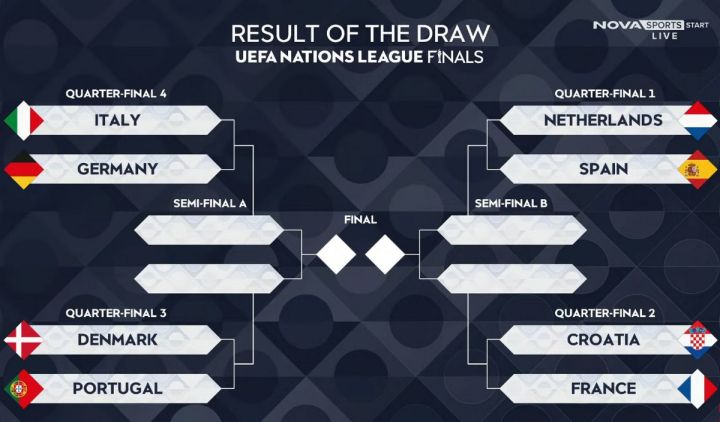 RESULT OF THE DRAW
UEFA NATIONS LEAGUE FINALS

NOVA SPORTS START
LIVE

QUARTER-FINAL 4
ITALY
GERMANY

SEMI-FINAL A

QUARTER-FINAL 3
DENMARK
PORTUGAL

FINAL

QUARTER-FINAL 1
NETHERLANDS
SPAIN

SEMI-FINAL B

QUARTER-FINAL 2
CROATIA
FRANCE